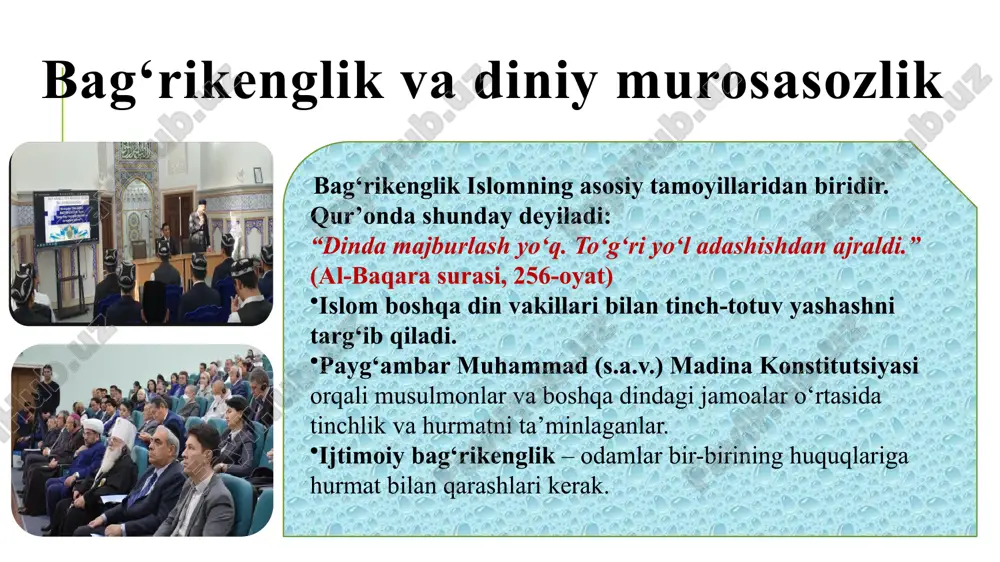 Bag‘rikenglik va diniy murosasozlik

Bag‘rikenglik Islomning asosiy tamoyillaridan biridir. Qur’onda shunday deyiladi:
“Dinda majburlash yo‘q. To‘g‘ri yo‘l adashishdan ajraldi.” (Al-Baqara surasi, 256-oyat)
•Islom boshqa din vakillari bilan tinch-totuv yashashni targ‘ib qiladi.
•Payg‘ambar Muhammad (s.a.v.) Madina Konstitutsiyasi orqali musulmonlar va boshqa dindagi jamoalar o‘rtasida tinchlik va hurmatni ta’minlaganlar.
•Ijtimoiy bag‘rikenglik – odamlar bir-birining huquqlariga hurmat bilan qarashlari kerak.